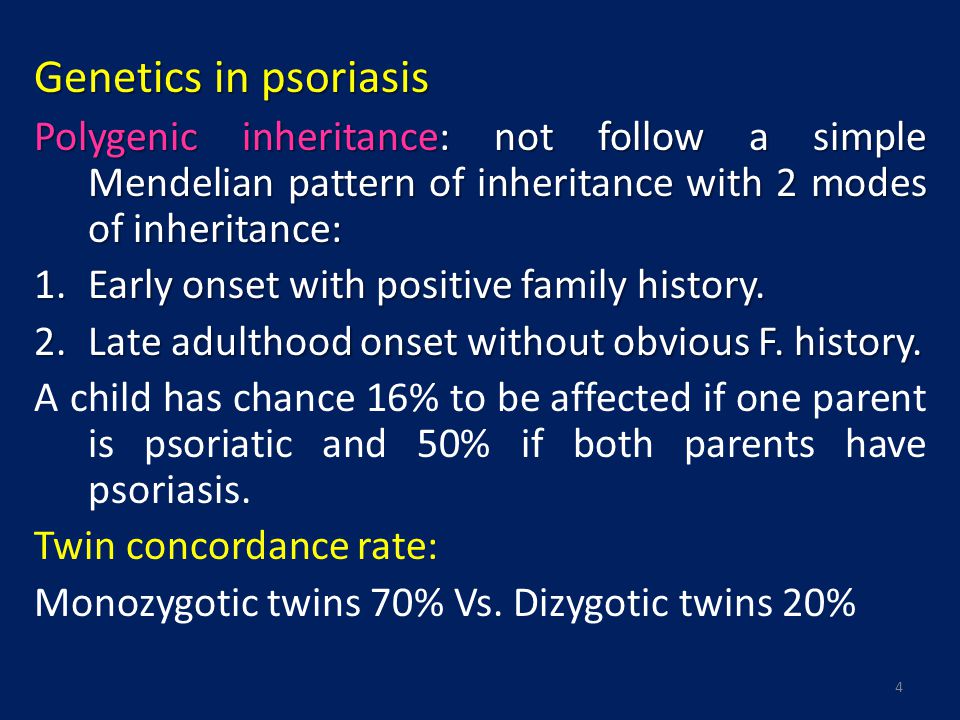 Genetics in psoriasis

Polygenic inheritance: not follow a simple Mendelian pattern of inheritance with 2 modes of inheritance:

1. Early onset with positive family history.
2. Late adulthood onset without obvious F. history.

A child has chance 16% to be affected if one parent is psoriatic and 50% if both parents have psoriasis.

Twin concordance rate:

Monozygotic twins 70% Vs. Dizygotic twins 20%

4